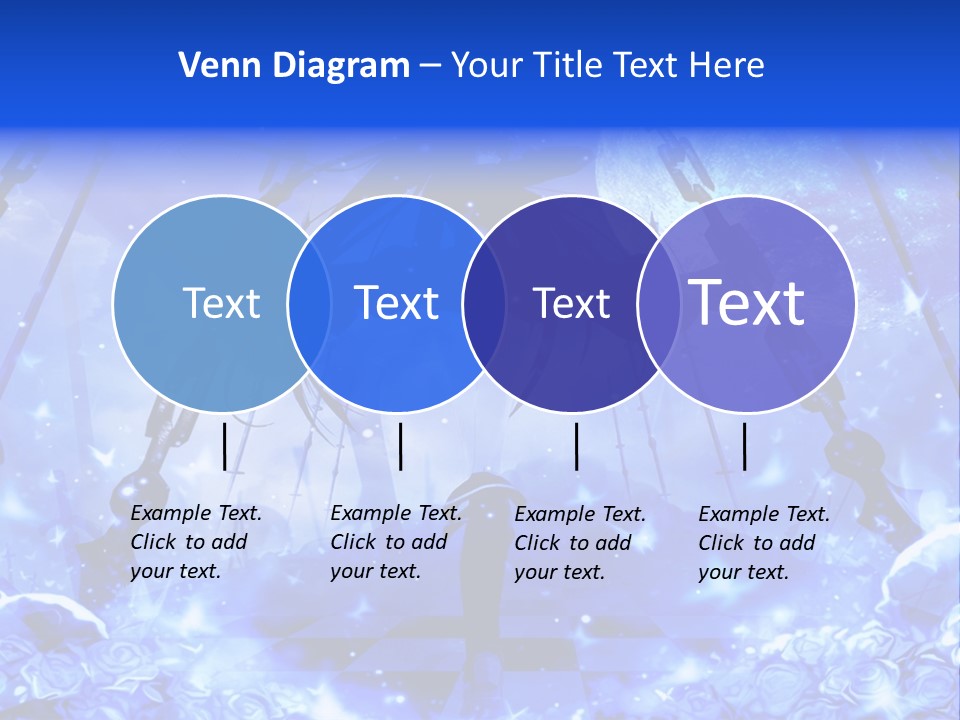 Venn Diagram – Your Title Text Here

Text

Text

Text

Text

Example Text. Click to add your text.

Example Text. Click to add your text.

Example Text. Click to add your text.

Example Text. Click to add your text.